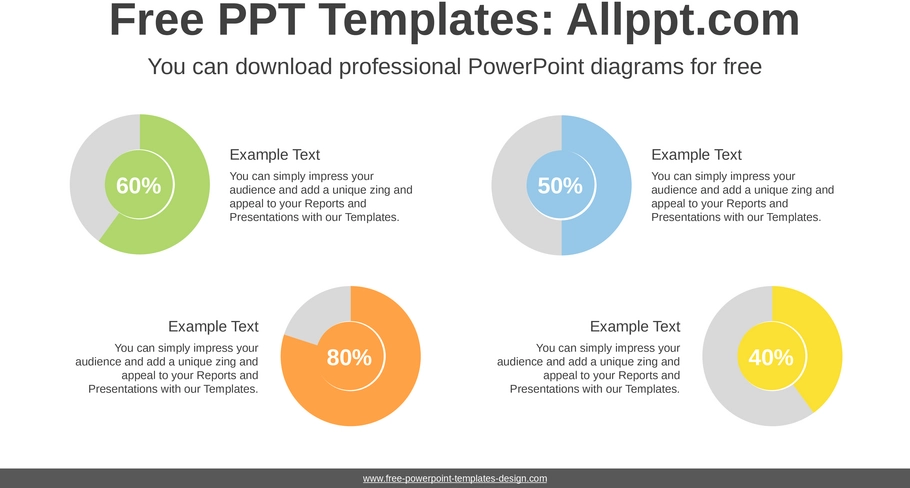 Free PPT Templates: Allppt.com

You can download professional PowerPoint diagrams for free

60%

Example Text

You can simply impress your audience and add a unique zing and appeal to your Reports and Presentations with our Templates.

50%

Example Text

You can simply impress your audience and add a unique zing and appeal to your Reports and Presentations with our Templates.

Example Text

You can simply impress your audience and add a unique zing and appeal to your Reports and Presentations with our Templates.

80%

Example Text

You can simply impress your audience and add a unique zing and appeal to your Reports and Presentations with our Templates.

40%

www.free-powerpoint-templates-design.com